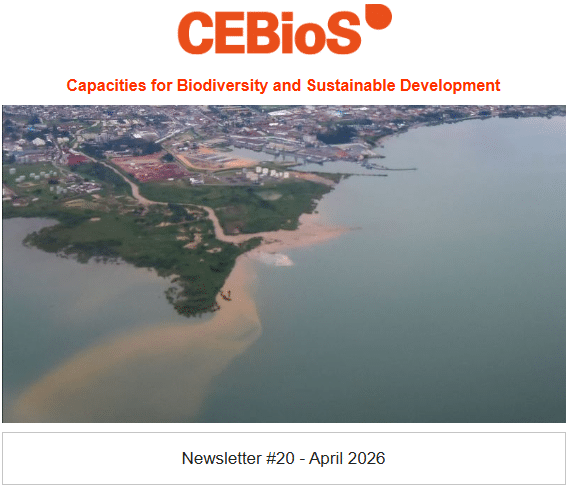 CEBioS

Capacities for Biodiversity and Sustainable Development

Newsletter #20 - April 2026